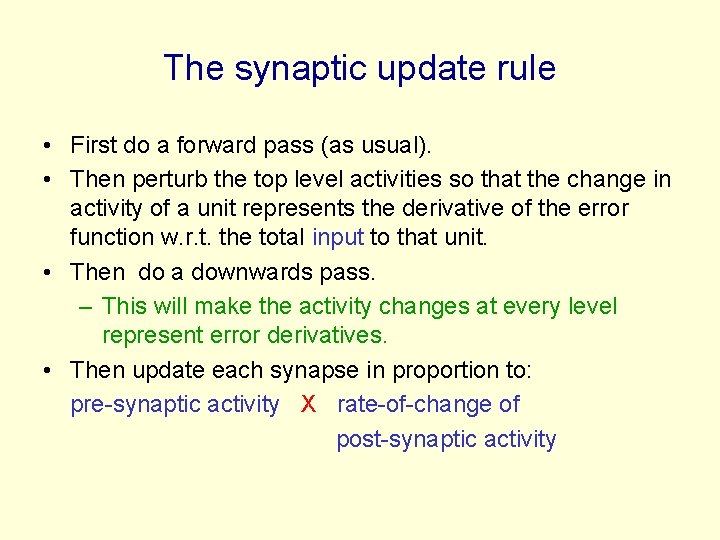 The synaptic update rule

• First do a forward pass (as usual).

• Then perturb the top level activities so that the change in activity of a unit represents the derivative of the error function w.r.t. the total input to that unit.

• Then do a downwards pass.
  – This will make the activity changes at every level represent error derivatives.

• Then update each synapse in proportion to:
pre-synaptic activity X rate-of-change of post-synaptic activity